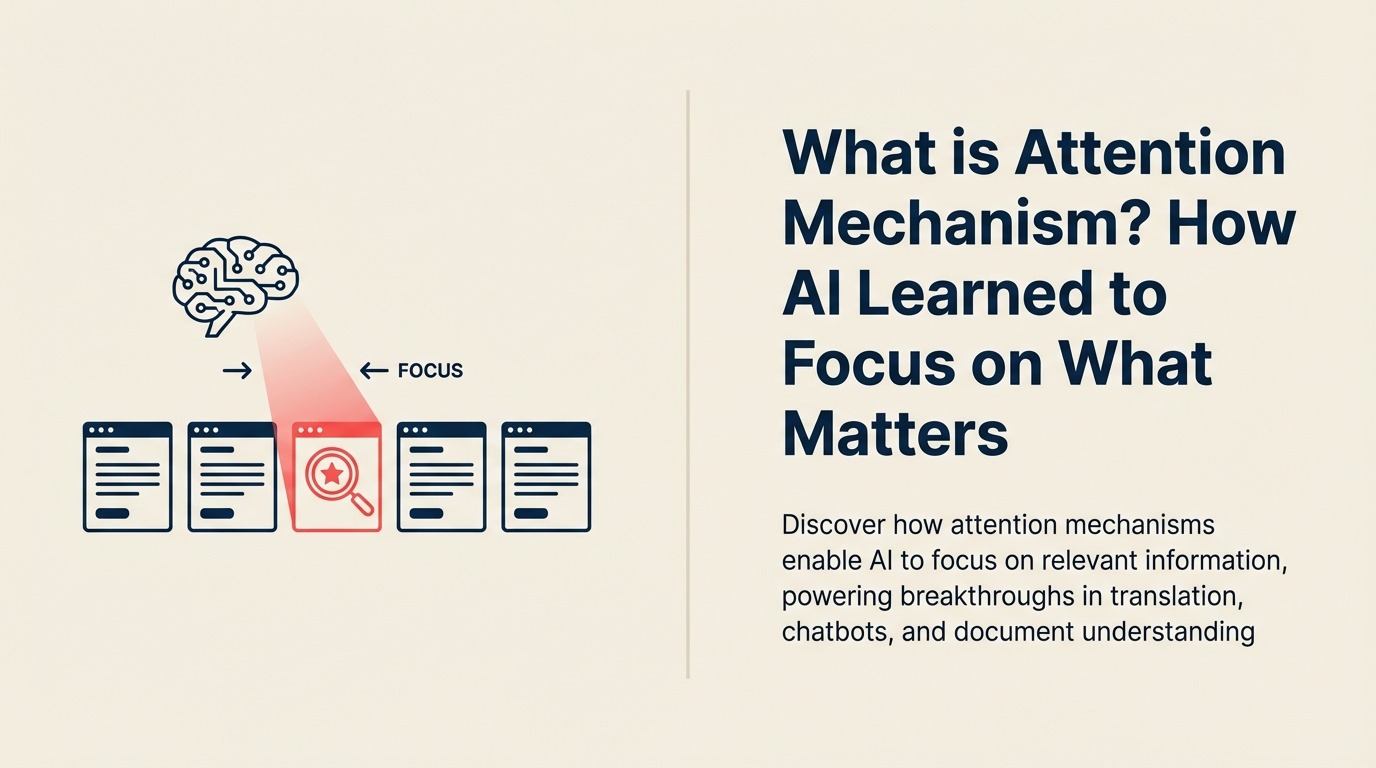 FOCUS

What is Attention Mechanism? How AI Learned to Focus on What Matters

Discover how attention mechanisms enable AI to focus on relevant information, powering breakthroughs in translation, chatbots, and document understanding